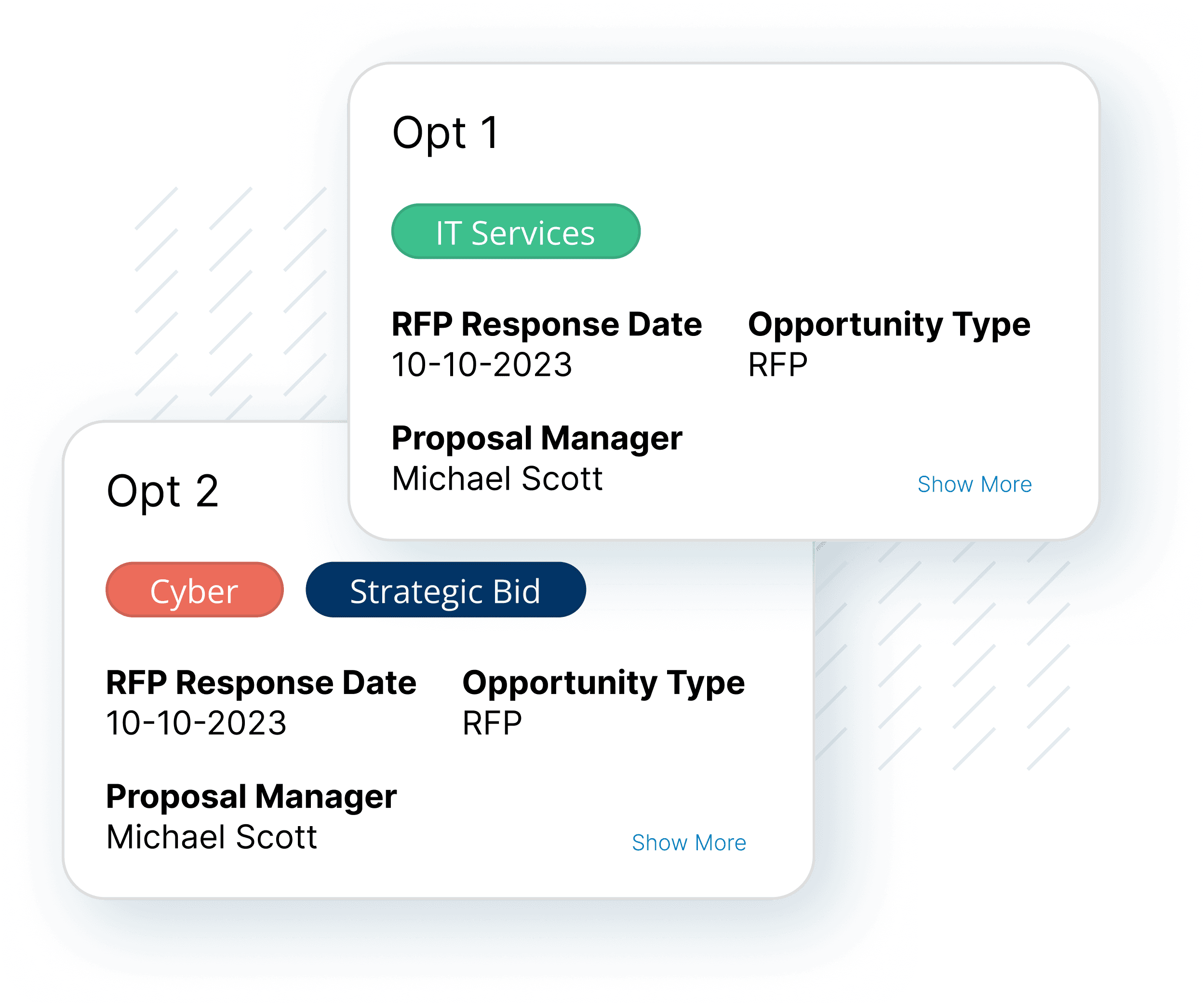 Opt 1

IT Services

RFP Response Date
10-10-2023

Opportunity Type
RFP

Proposal Manager
Michael Scott

Show More

Opt 2

Cyber

Strategic Bid

RFP Response Date
10-10-2023

Opportunity Type
RFP

Proposal Manager
Michael Scott

Show More